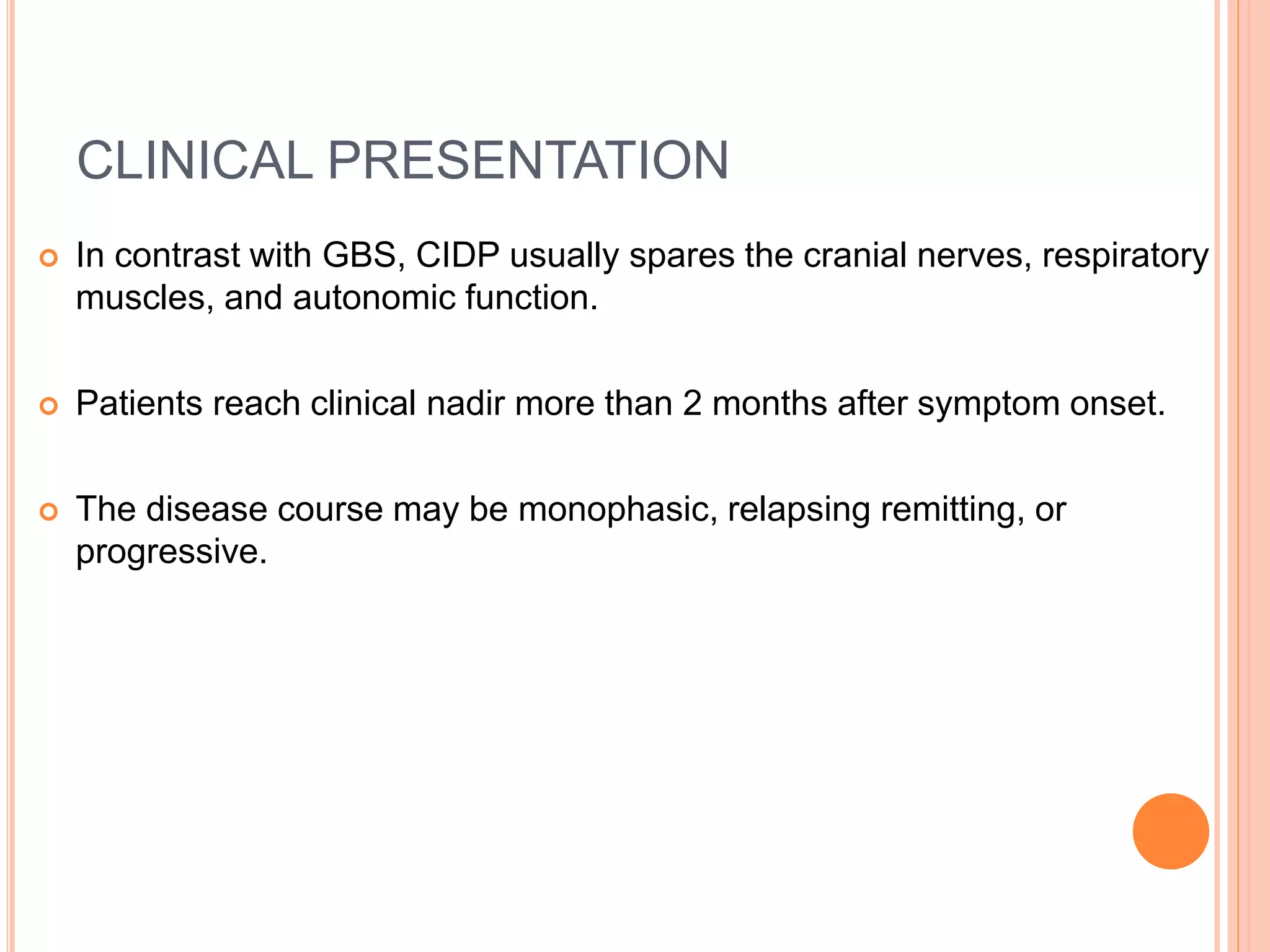 CLINICAL PRESENTATION

In contrast with GBS, CIDP usually spares the cranial nerves, respiratory muscles, and autonomic function.

Patients reach clinical nadir more than 2 months after symptom onset.

The disease course may be monophasic, relapsing remitting, or progressive.